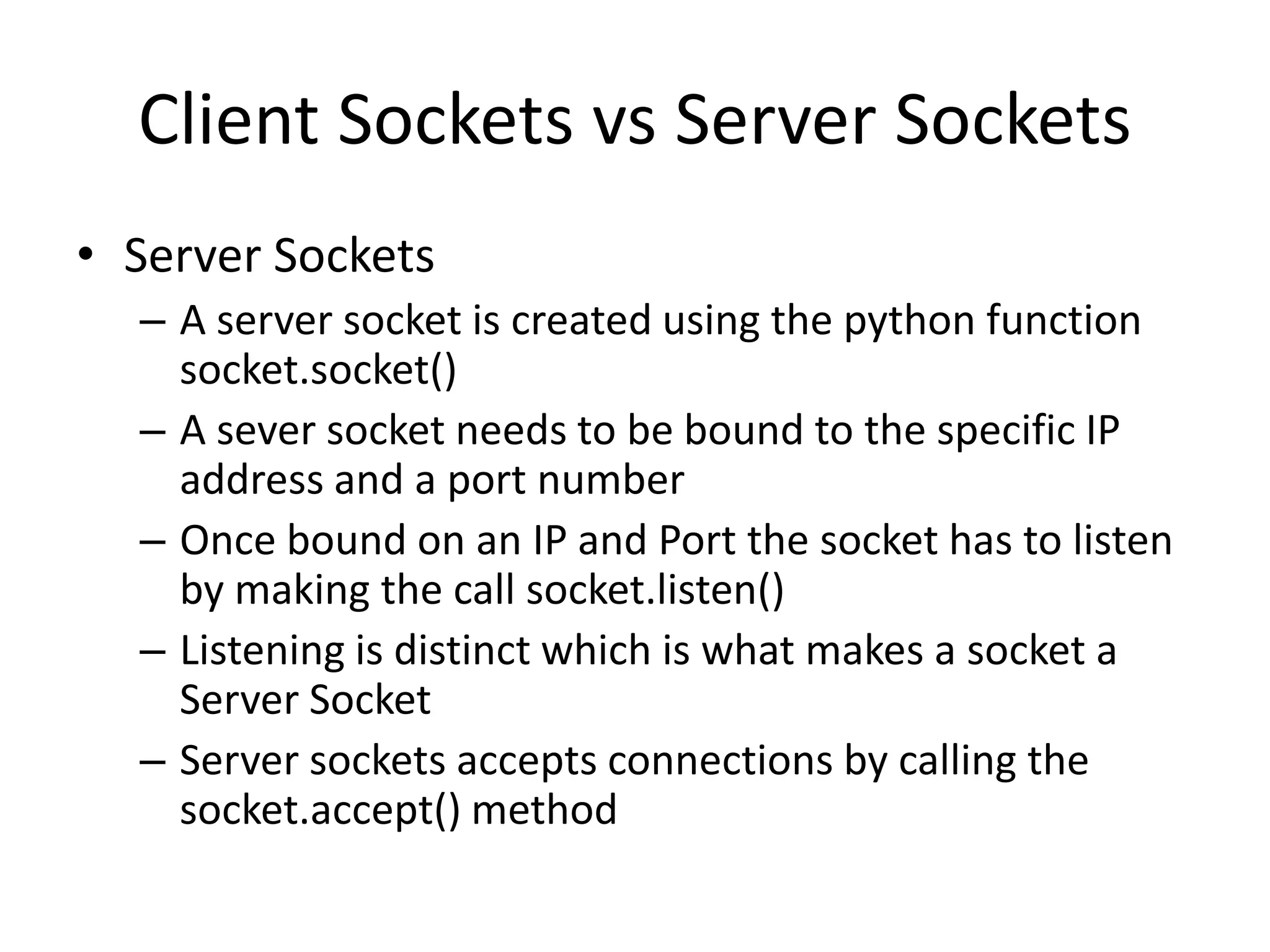 Client Sockets vs Server Sockets

• Server Sockets
– A server socket is created using the python function socket.socket()
– A sever socket needs to be bound to the specific IP address and a port number
– Once bound on an IP and Port the socket has to listen by making the call socket.listen()
– Listening is distinct which is what makes a socket a Server Socket
– Server sockets accepts connections by calling the socket.accept() method